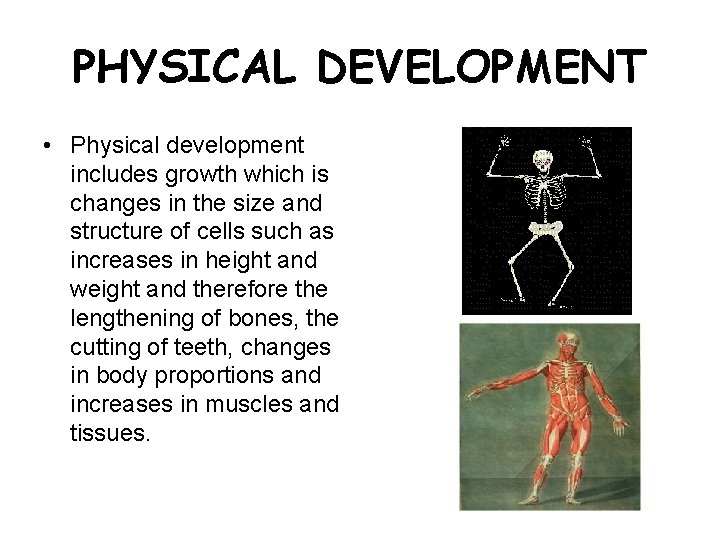 PHYSICAL DEVELOPMENT

• Physical development includes growth which is changes in the size and structure of cells such as increases in height and weight and therefore the lengthening of bones, the cutting of teeth, changes in body proportions and increases in muscles and tissues.